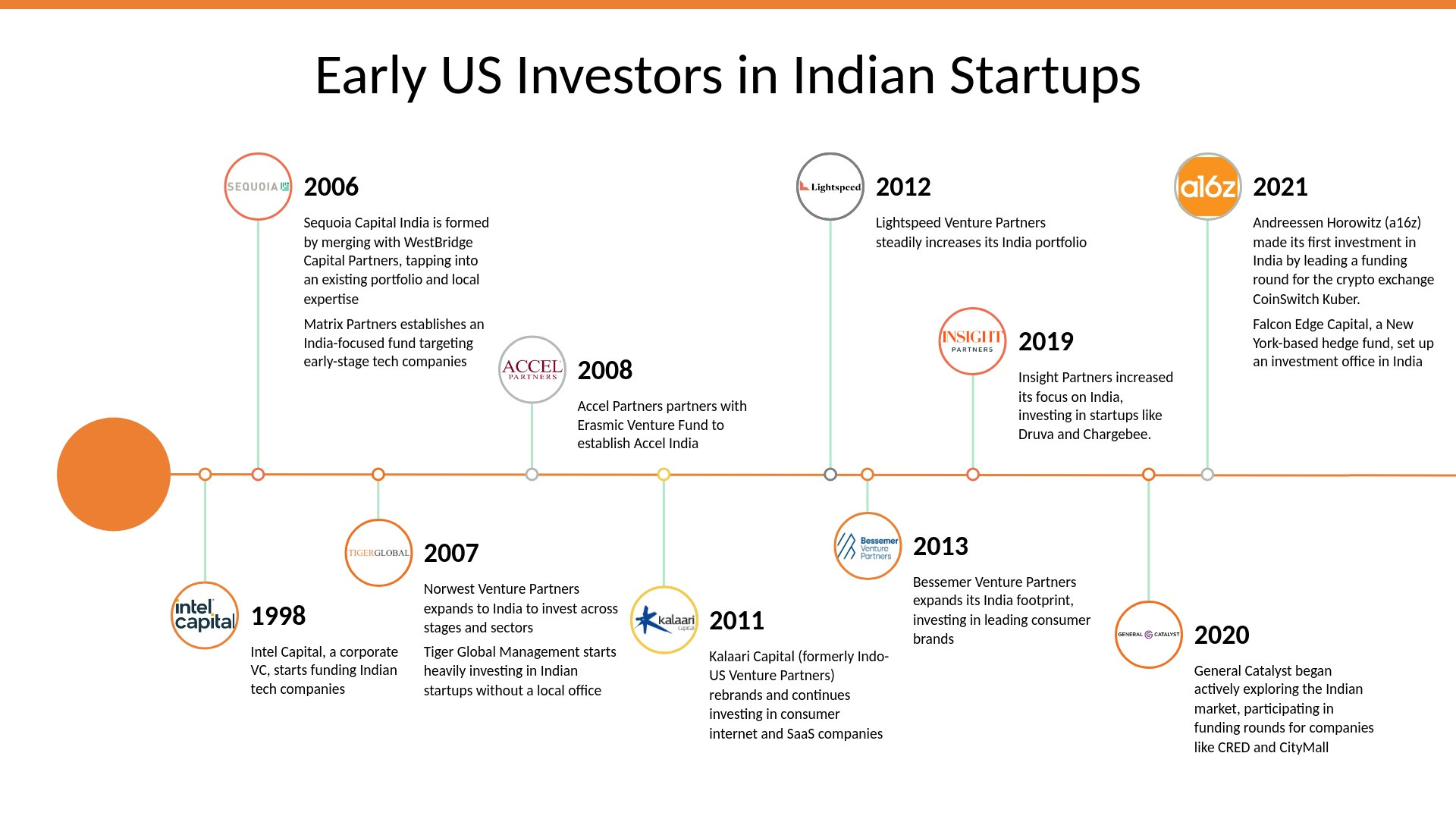 Early US Investors in Indian Startups

intel capital
1998
Intel Capital, a corporate VC, starts funding Indian tech companies

SEQUOIA
2006
Sequoia Capital India is formed by merging with WestBridge Capital Partners, tapping into an existing portfolio and local expertise

Matrix Partners establishes an India-focused fund targeting early-stage tech companies

TIGERGLOBAL
2007
Norwest Venture Partners expands to India to invest across stages and sectors

Tiger Global Management starts heavily investing in Indian startups without a local office

ACCEL PARTNERS
2008
Accel Partners partners with Erasmic Venture Fund to establish Accel India

kalaari capital
2011
Kalaari Capital (formerly Indo-US Venture Partners) rebrands and continues investing in consumer internet and SaaS companies

Lightspeed
2012
Lightspeed Venture Partners steadily increases its India portfolio

Bessemer Venture Partners
2013
Bessemer Venture Partners expands its India footprint, investing in leading consumer brands

INSIGHT PARTNERS
2019
Insight Partners increased its focus on India, investing in startups like Druva and Chargebee.

GENERAL CATALYST
2020
General Catalyst began actively exploring the Indian market, participating in funding rounds for companies like CRED and CityMall

a16z
2021
Andreessen Horowitz (a16z) made its first investment in India by leading a funding round for the crypto exchange CoinSwitch Kuber.

Falcon Edge Capital, a New York-based hedge fund, set up an investment office in India